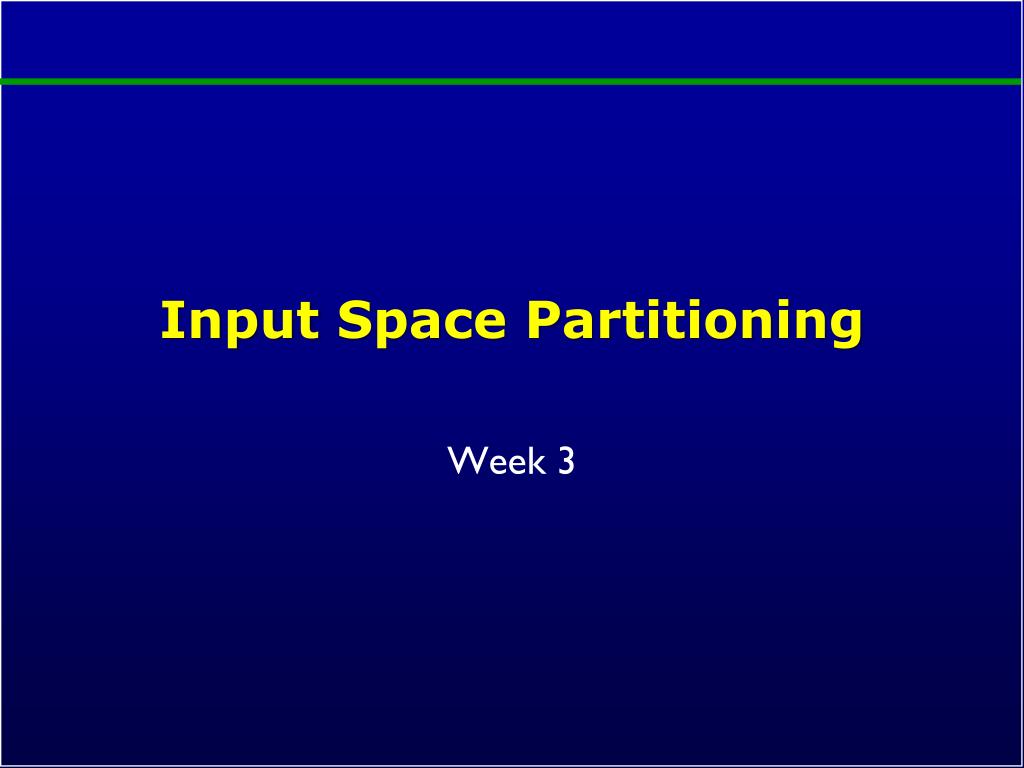 Input Space Partitioning

Week 3